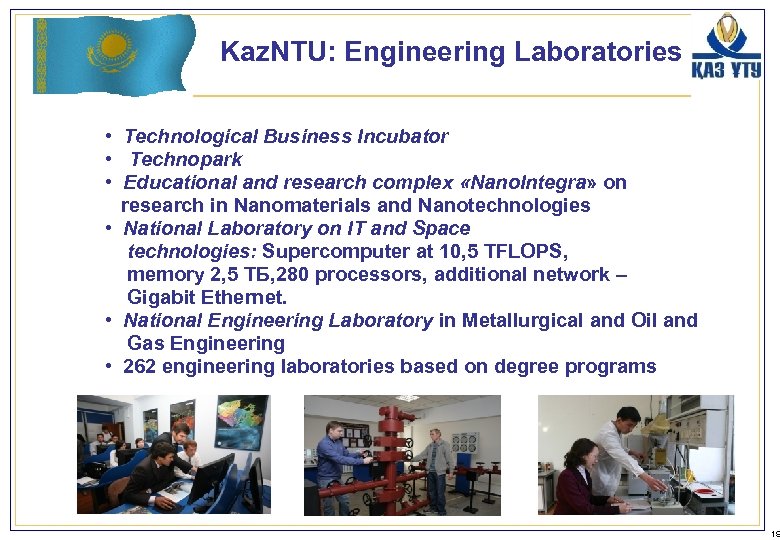 KazNTU: Engineering Laboratories

ҚАЗ ҰТУ

• Technological Business Incubator
• Technopark
• Educational and research complex «NanoIntegra» on research in Nanomaterials and Nanotechnologies
• National Laboratory on IT and Space technologies: Supercomputer at 10,5 TFLOPS, memory 2,5 ТБ,280 processors, additional network – Gigabit Ethernet.
• National Engineering Laboratory in Metallurgical and Oil and Gas Engineering
• 262 engineering laboratories based on degree programs

18